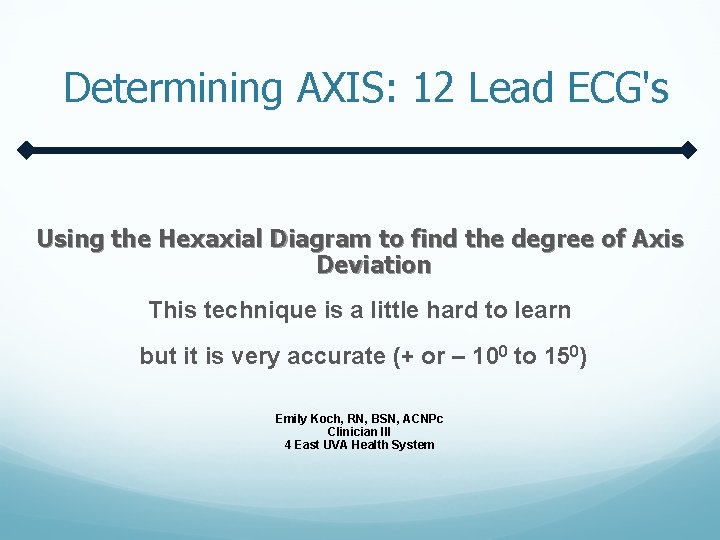 Determining AXIS: 12 Lead ECG's

Using the Hexaxial Diagram to find the degree of Axis Deviation

This technique is a little hard to learn

but it is very accurate (+ or – $10^0$ to $15^0$)

Emily Koch, RN, BSN, ACNPc
Clinician III
4 East UVA Health System